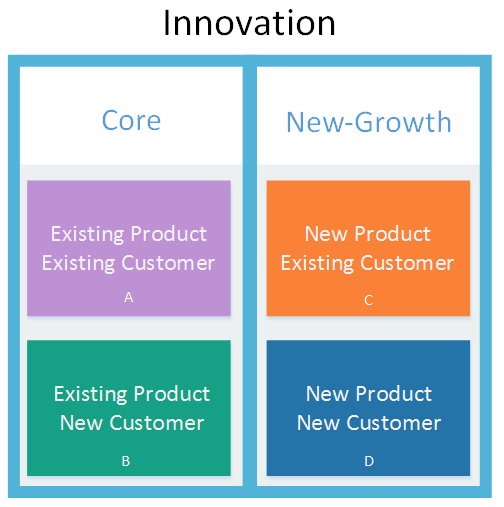 Innovation

Core

Existing Product
Existing Customer
A

Existing Product
New Customer
B

New-Growth

New Product
Existing Customer
C

New Product
New Customer
D